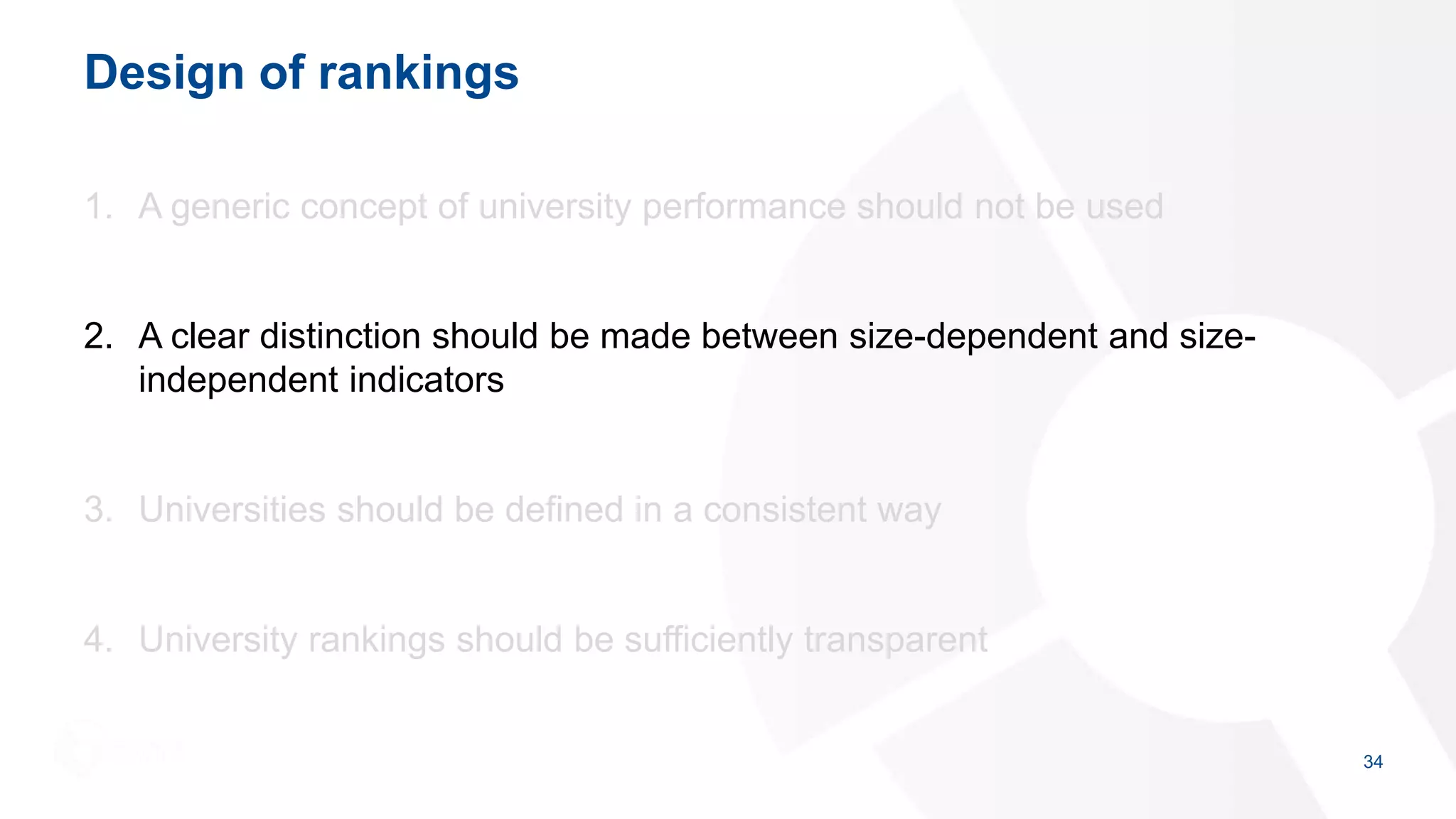 Design of rankings

1. A generic concept of university performance should not be used

2. A clear distinction should be made between size-dependent and size-independent indicators

3. Universities should be defined in a consistent way

4. University rankings should be sufficiently transparent

34